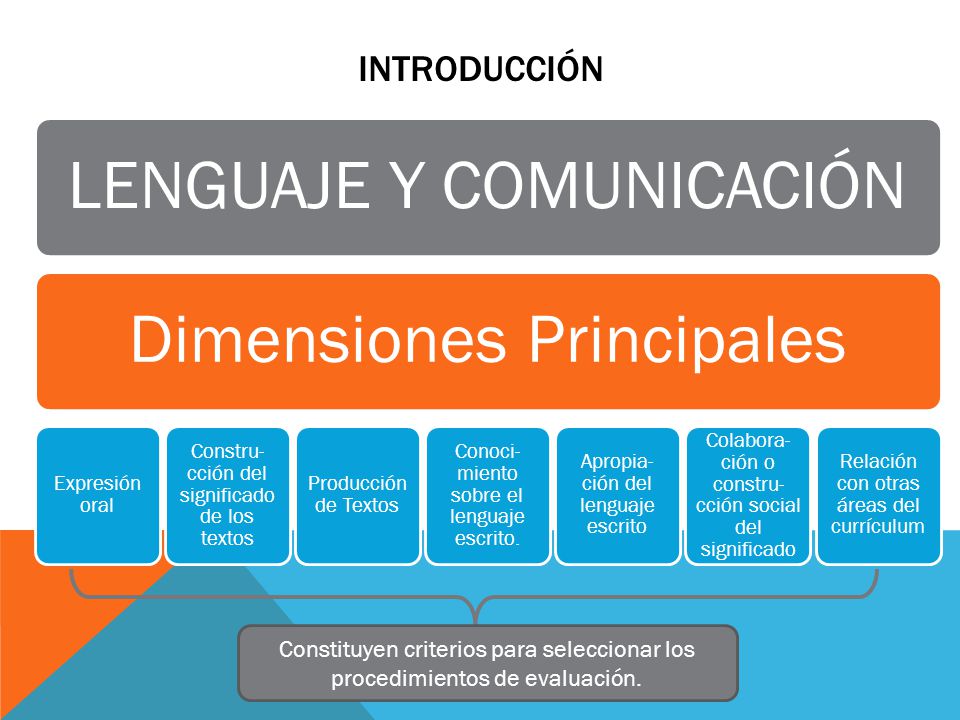 INTRODUCCIÓN

LENGUAJE Y COMUNICACIÓN

Dimensiones Principales

Expresión oral

Construcción del significado de los textos

Producción de Textos

Conocimiento sobre el lenguaje escrito.

Apropiación del lenguaje escrito

Colaboración o construcción social del significado

Relación con otras áreas del currículum

Constituyen criterios para seleccionar los procedimientos de evaluación.